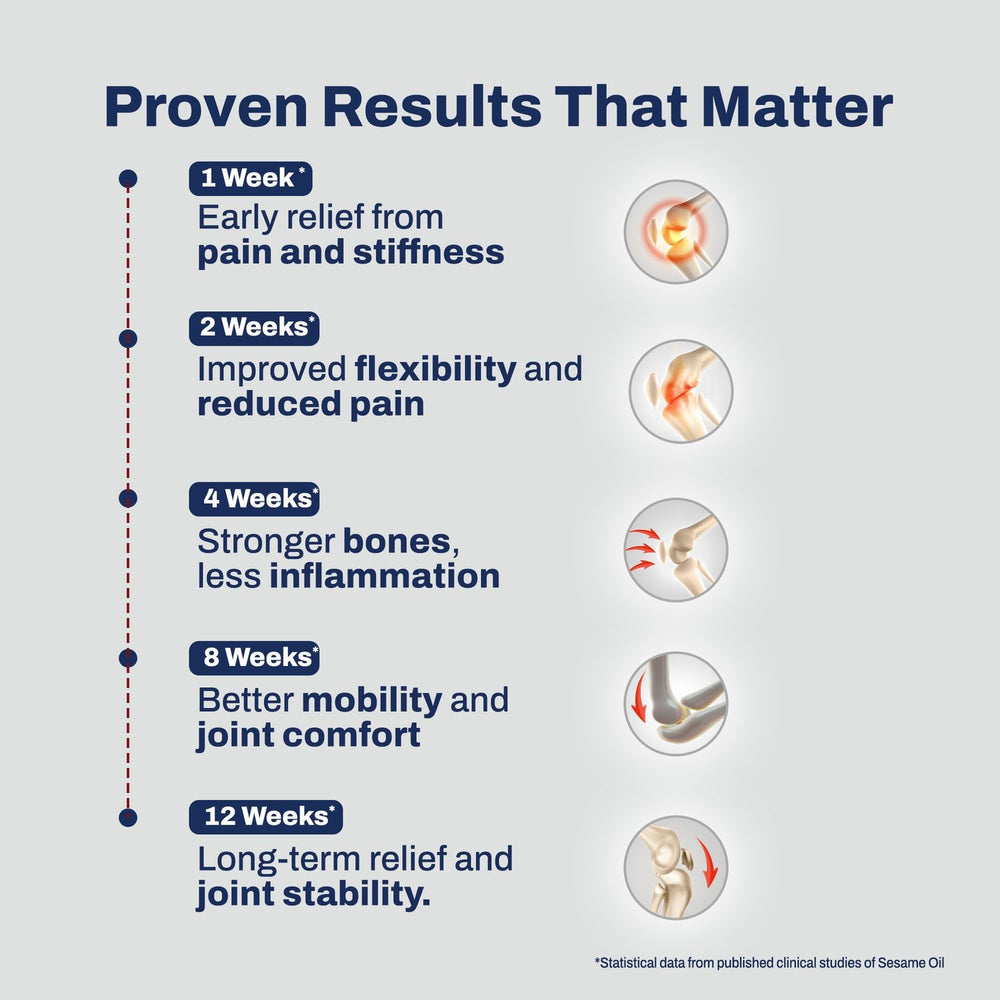 Proven Results That Matter

1 Week*
Early relief from pain and stiffness

2 Weeks*
Improved flexibility and reduced pain

4 Weeks*
Stronger bones, less inflammation

8 Weeks*
Better mobility and joint comfort

12 Weeks*
Long-term relief and joint stability.

*Statistical data from published clinical studies of Sesame Oil